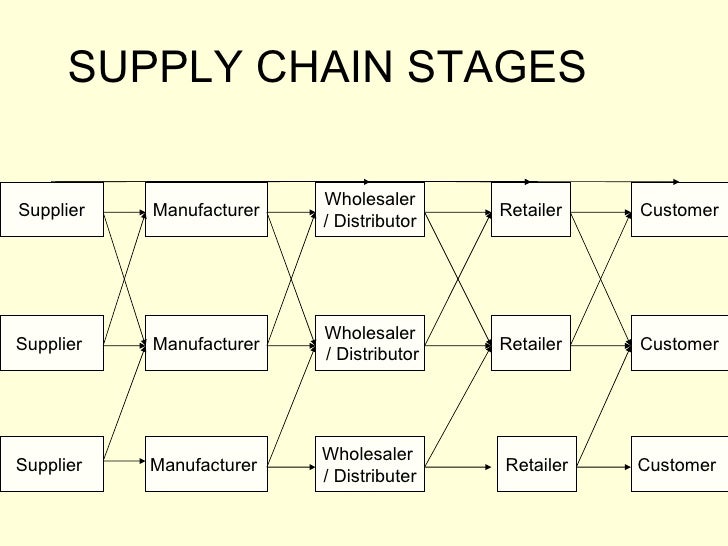 SUPPLY CHAIN STAGES

Supplier

Manufacturer

Wholesaler / Distributor

Retailer

Customer

Supplier

Manufacturer

Wholesaler / Distributor

Retailer

Customer

Supplier

Manufacturer

Wholesaler / Distributer

Retailer

Customer